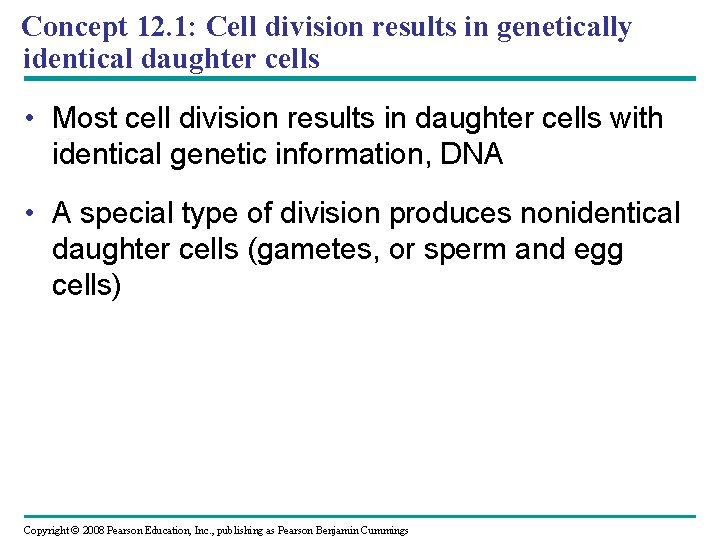 Concept 12.1: Cell division results in genetically identical daughter cells

• Most cell division results in daughter cells with identical genetic information, DNA

• A special type of division produces nonidentical daughter cells (gametes, or sperm and egg cells)

Copyright © 2008 Pearson Education, Inc., publishing as Pearson Benjamin Cummings